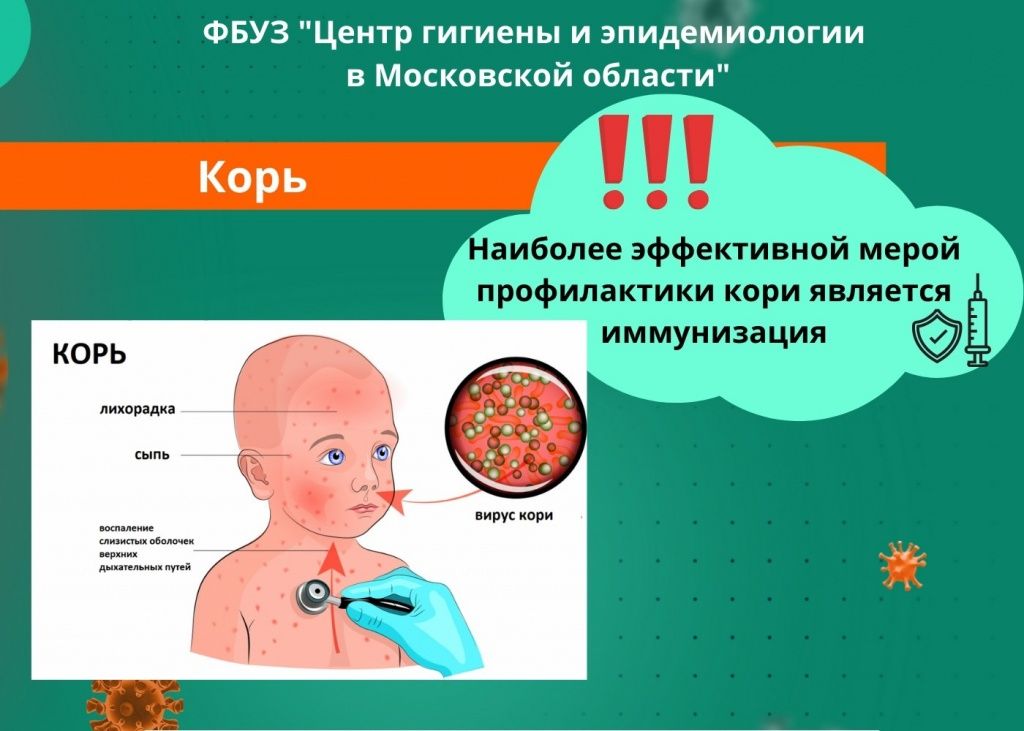 ФБУЗ "Центр гигиены и эпидемиологии в Московской области"

Корь

!!!

Наиболее эффективной мерой профилактики кори является иммунизация

КОРЬ

лихорадка

сыпь

воспаление слизистых оболочек верхних дыхательных путей

вирус кори